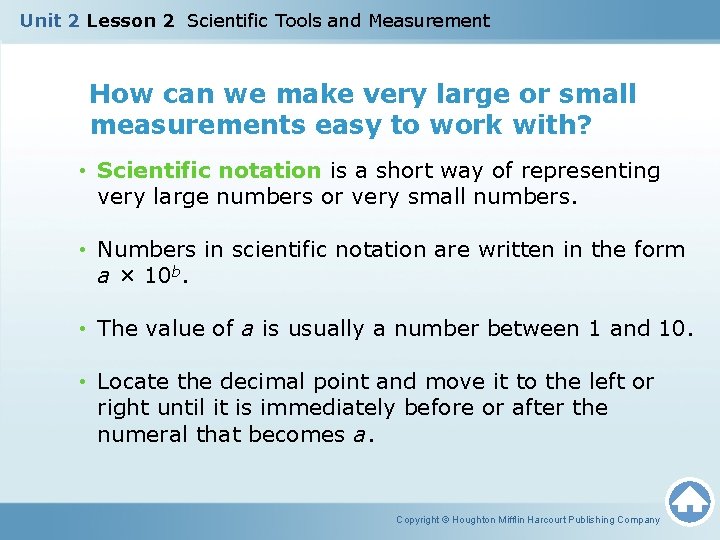 Unit 2 Lesson 2 Scientific Tools and Measurement

How can we make very large or small measurements easy to work with?

• Scientific notation is a short way of representing very large numbers or very small numbers.

• Numbers in scientific notation are written in the form $a \times 10^b$.

• The value of $a$ is usually a number between 1 and 10.

• Locate the decimal point and move it to the left or right until it is immediately before or after the numeral that becomes $a$.

Copyright © Houghton Mifflin Harcourt Publishing Company